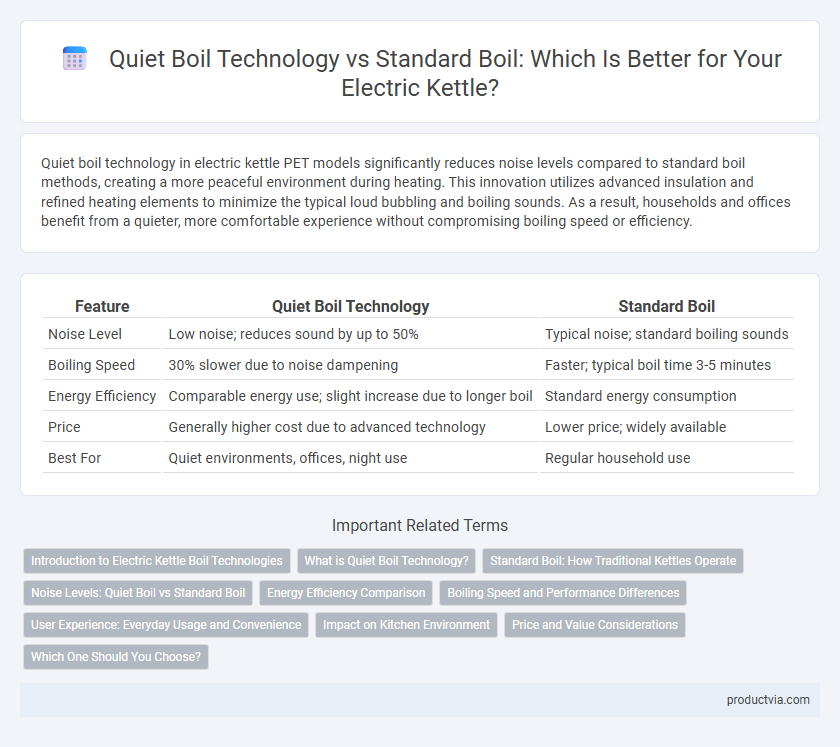 Quiet Boil Technology vs Standard Boil: Which Is Better for Your Electric Kettle?

Quiet boil technology in electric kettle PET models significantly reduces noise levels compared to standard boil methods, creating a more peaceful environment during heating. This innovation utilizes advanced insulation and refined heating elements to minimize the typical loud bubbling and boiling sounds. As a result, households and offices benefit from a quieter, more comfortable experience without compromising boiling speed or efficiency.

| Feature | Quiet Boil Technology | Standard Boil |
|---|---|---|
| Noise Level | Low noise; reduces sound by up to 50% | Typical noise; standard boiling sounds |
| Boiling Speed | 30% slower due to noise dampening | Faster; typical boil time 3-5 minutes |
| Energy Efficiency | Comparable energy use; slight increase due to longer boil | Standard energy consumption |
| Price | Generally higher cost due to advanced technology | Lower price; widely available |
| Best For | Quiet environments, offices, night use | Regular household use |

Important Related Terms

Introduction to Electric Kettle Boil Technologies
What is Quiet Boil Technology?
Standard Boil: How Traditional Kettles Operate
Noise Levels: Quiet Boil vs Standard Boil
Energy Efficiency Comparison
Boiling Speed and Performance Differences
User Experience: Everyday Usage and Convenience
Impact on Kitchen Environment
Price and Value Considerations
Which One Should You Choose?

productvia.com